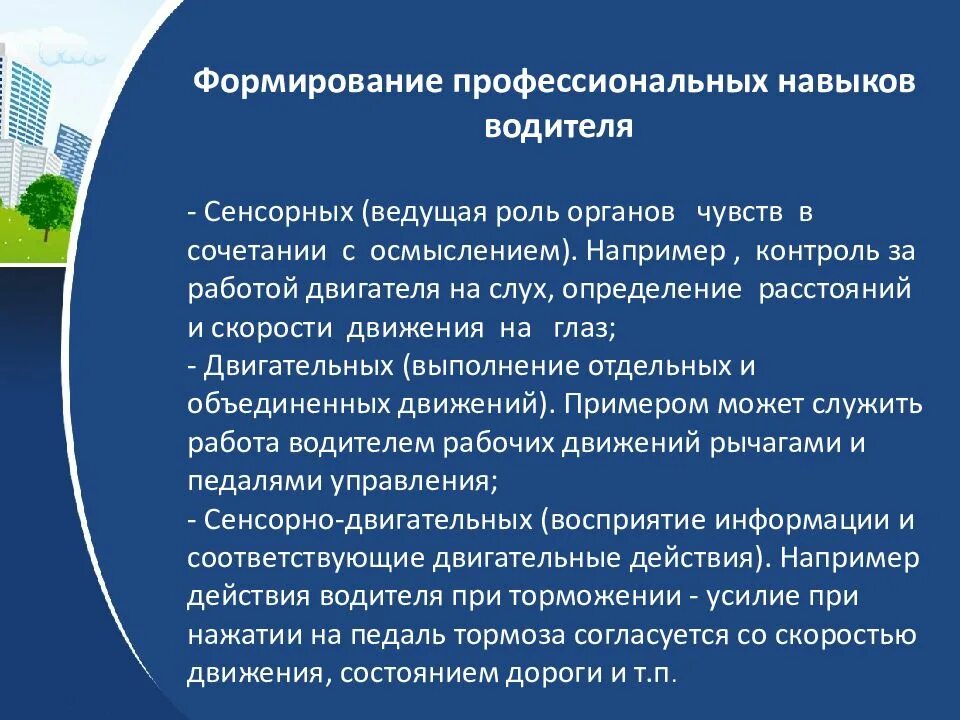 Формирование профессиональных навыков водителя

- Сенсорных (ведущая роль органов чувств в сочетании с осмыслением). Например , контроль за работой двигателя на слух, определение расстояний и скорости движения на глаз;
- Двигательных (выполнение отдельных и объединенных движений). Примером может служить работа водителем рабочих движений рычагами и педалями управления;
- Сенсорно-двигательных (восприятие информации и соответствующие двигательные действия). Например действия водителя при торможении - усилие при нажатии на педаль тормоза согласуется со скоростью движения, состоянием дороги и т.п.